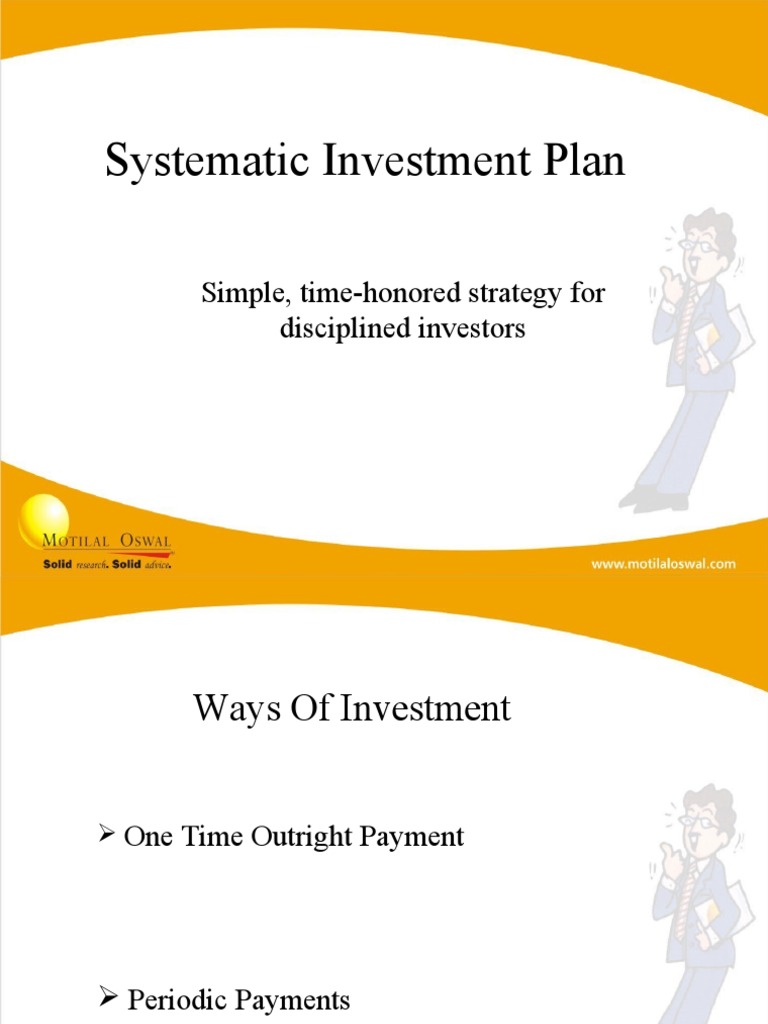 Systematic Investment Plan

Simple, time-honored strategy for disciplined investors

MOTILAL OSWAL
Solid research. Solid advice.

www.motilaloswal.com

Ways Of Investment

➢ One Time Outright Payment

➢ Periodic Payments